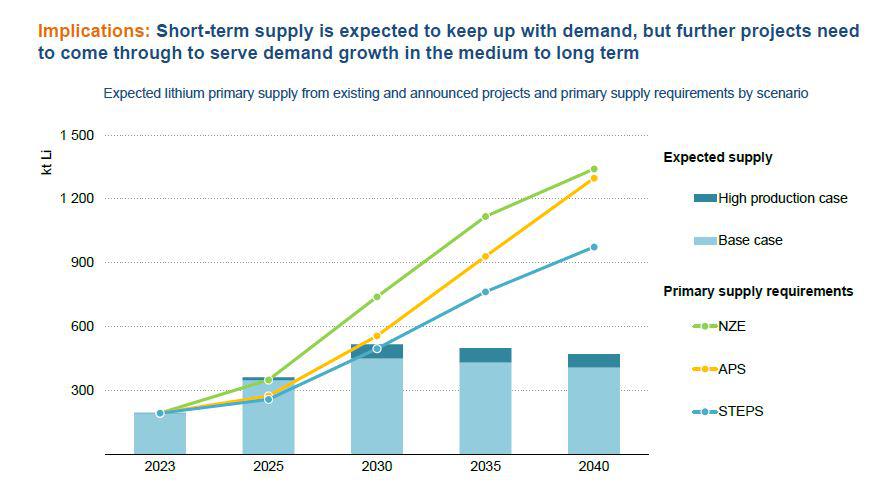 Implications: Short-term supply is expected to keep up with demand, but further projects need to come through to serve demand growth in the medium to long term

Expected lithium primary supply from existing and announced projects and primary supply requirements by scenario

kt Li

1 500
1 200
900
600
300

2023
2025
2030
2035
2040

Expected supply
High production case
Base case

Primary supply requirements
NZE
APS
STEPS